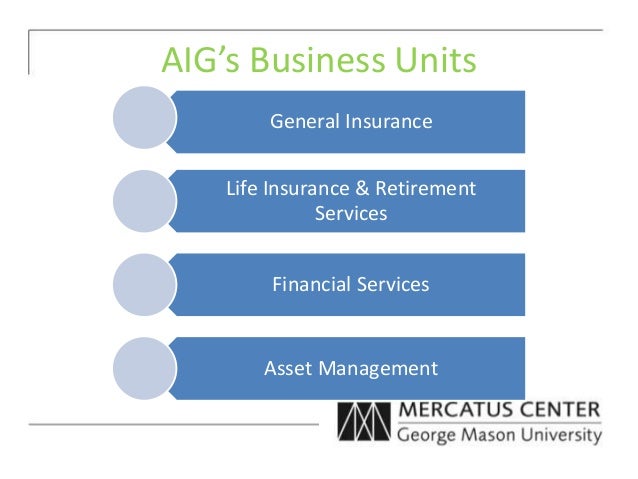 AIG's Business Units

General Insurance

Life Insurance & Retirement Services

Financial Services

Asset Management

MERCATUS CENTER
George Mason University